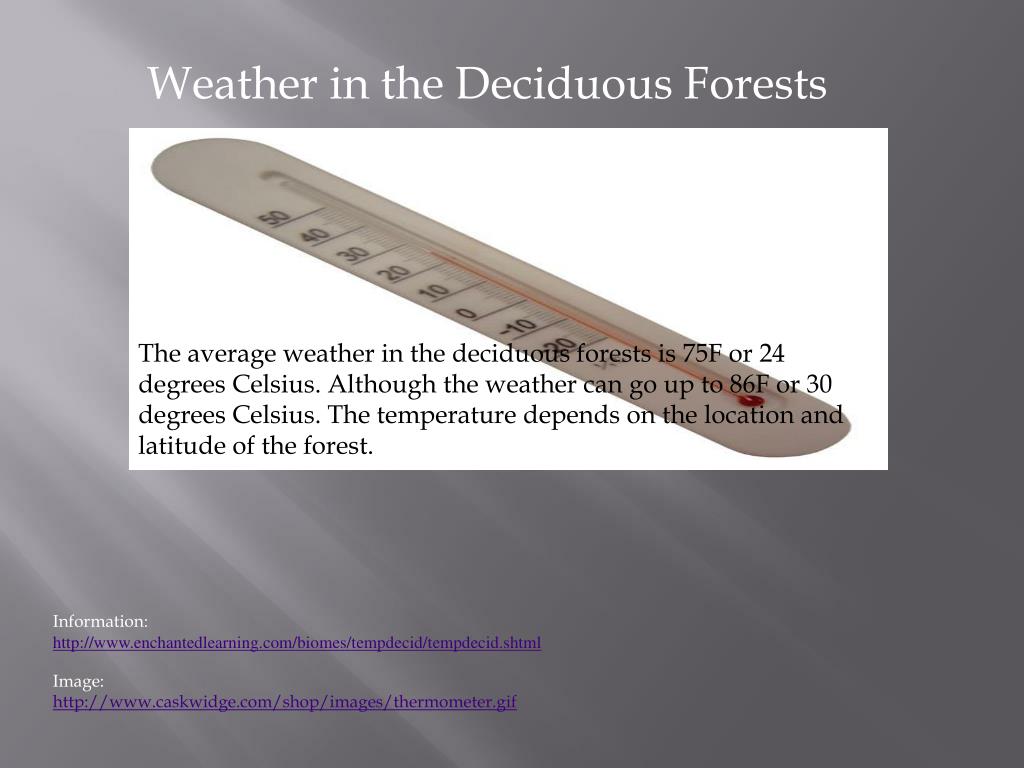 Weather in the Deciduous Forests

50
40
30
20
10
0
-10
-20

The average weather in the deciduous forests is 75F or 24 degrees Celsius. Although the weather can go up to 86F or 30 degrees Celsius. The temperature depends on the location and latitude of the forest.

Information:
http://www.enchantedlearning.com/biomes/tempdecid/tempdecid.shtml

Image:
http://www.caskwidge.com/shop/images/thermometer.gif